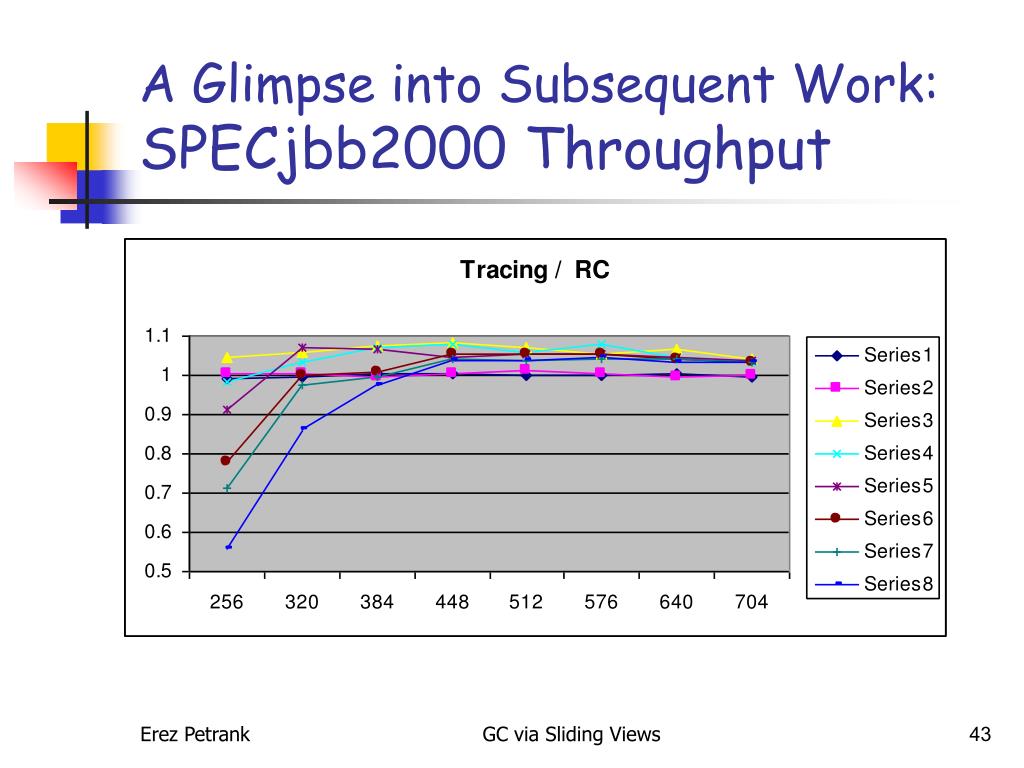 A Glimpse into Subsequent Work: SPECjbb2000 Throughput

Tracing / RC

1.1
1
0.9
0.8
0.7
0.6
0.5

256 320 384 448 512 576 640 704

Series1
Series2
Series3
Series4
Series5
Series6
Series7
Series8

Erez Petrank

GC via Sliding Views

43